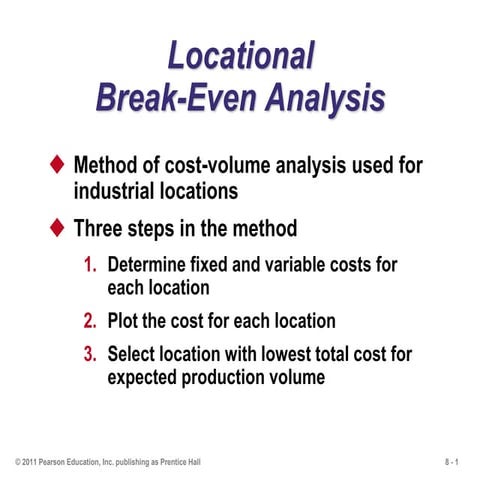 Locational
Break-Even Analysis

◆ Method of cost-volume analysis used for industrial locations

◆ Three steps in the method

1. Determine fixed and variable costs for each location

2. Plot the cost for each location

3. Select location with lowest total cost for expected production volume

© 2011 Pearson Education, Inc. publishing as Prentice Hall

8 - 1